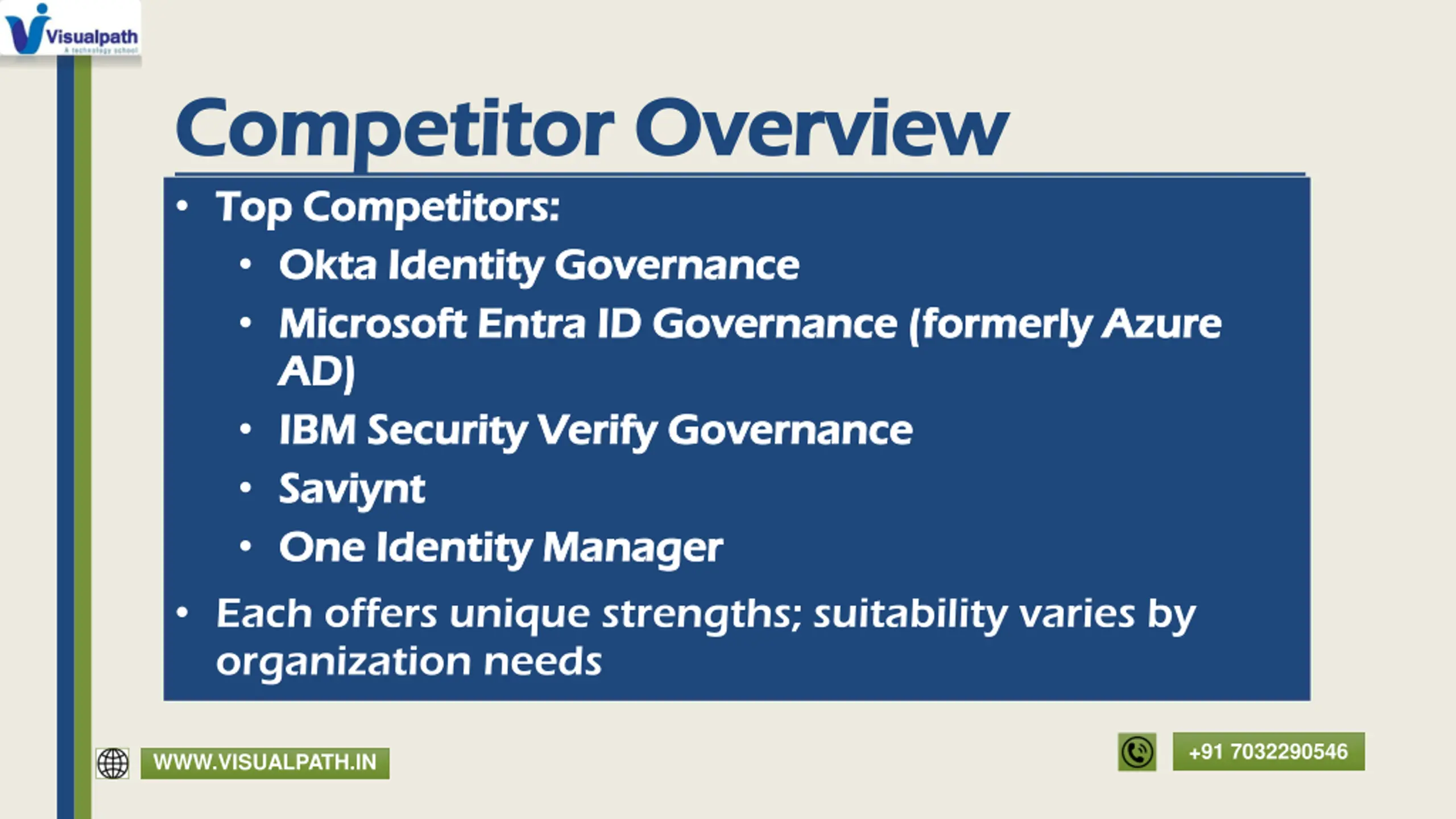 Visualpath
A technology school

Competitor Overview

• Top Competitors:
  • Okta Identity Governance
  • Microsoft Entra ID Governance (formerly Azure AD)
  • IBM Security Verify Governance
  • Saviynt
  • One Identity Manager
• Each offers unique strengths; suitability varies by organization needs

WWW.VISUALPATH.IN

+91 7032290546